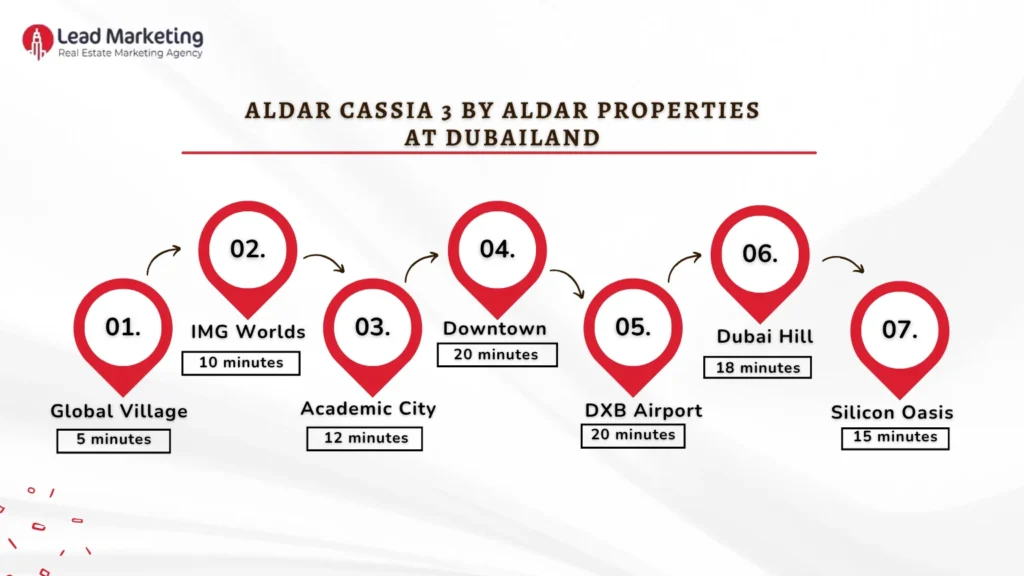 Lead Marketing
Real Estate Marketing Agency

ALDAR CASSIA 3 BY ALDAR PROPERTIES AT DUBAILAND

01.
Global Village
5 minutes

02.
IMG Worlds
10 minutes

03.
Academic City
12 minutes

04.
Downtown
20 minutes

05.
DXB Airport
20 minutes

06.
Dubai Hill
18 minutes

07.
Silicon Oasis
15 minutes